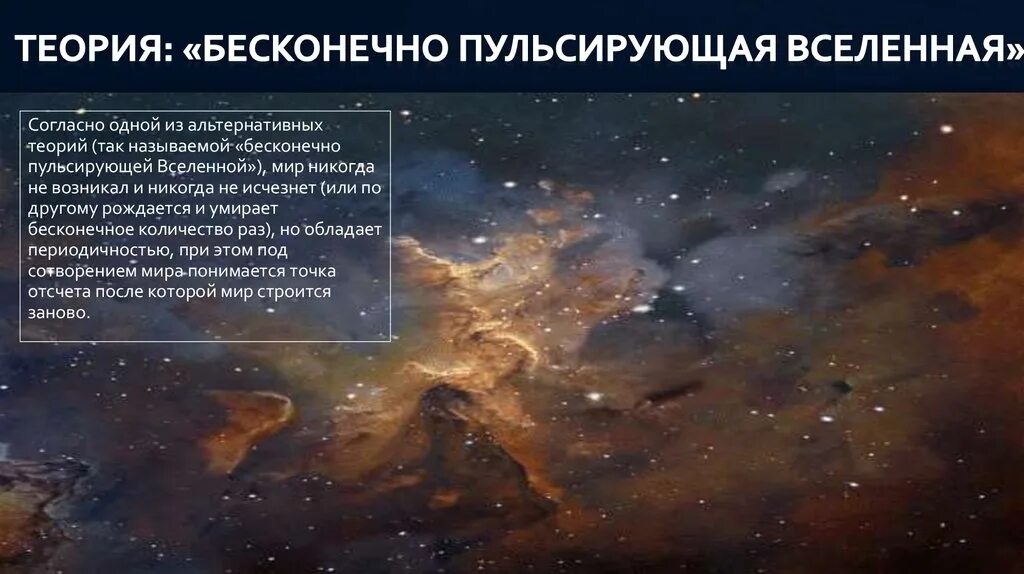 ТЕОРИЯ: «БЕСКОНЕЧНО ПУЛЬСИРУЮЩАЯ ВСЕЛЕННАЯ»

Согласно одной из альтернативных теорий (так называемой «бесконечно пульсирующей Вселенной»), мир никогда не возникал и никогда не исчезнет (или по другому рождается и умирает бесконечное количество раз), но обладает периодичностью, при этом под сотворением мира понимается точка отсчета после которой мир строится заново.